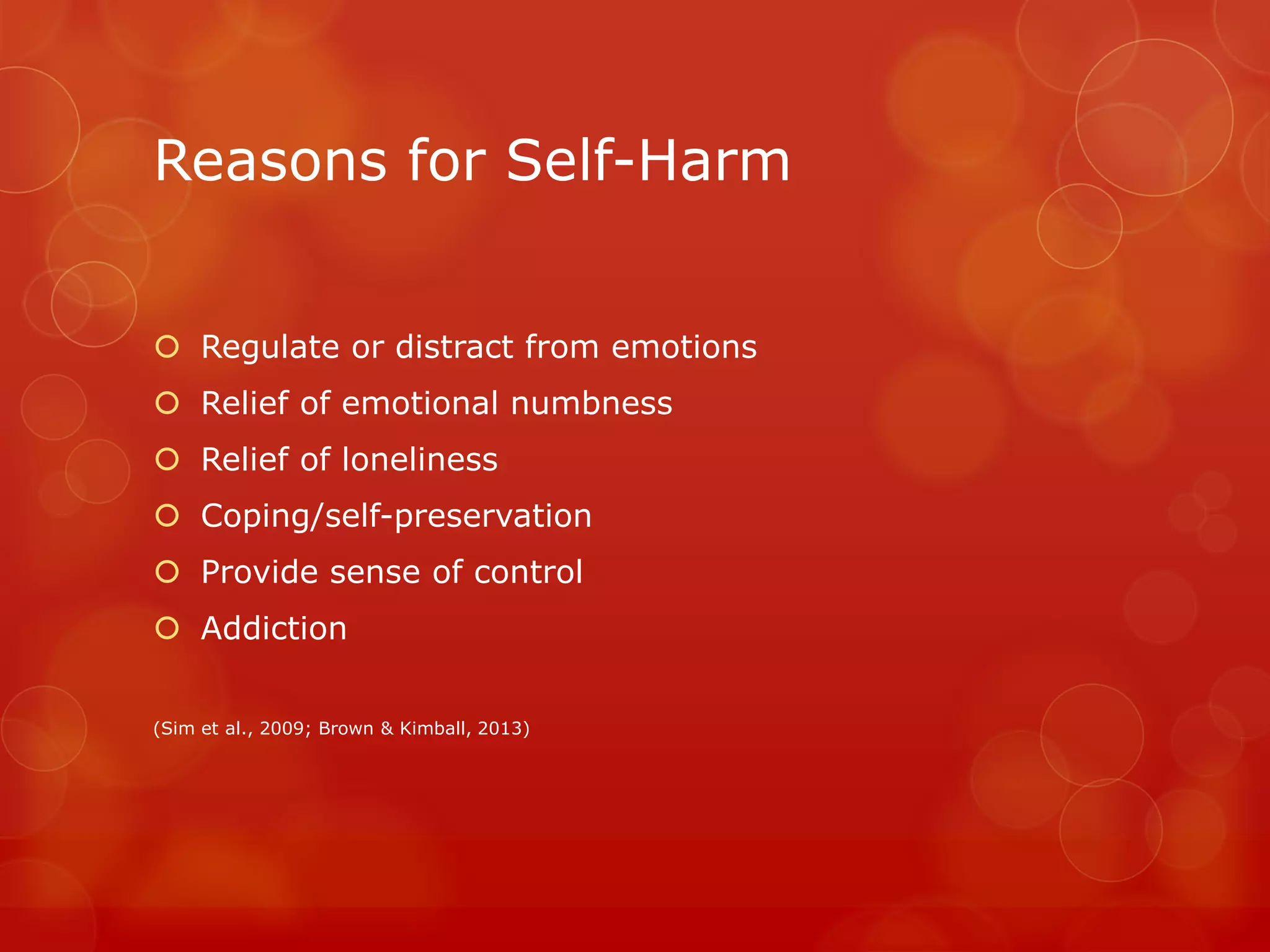 Reasons for Self-Harm

- Regulate or distract from emotions
- Relief of emotional numbness
- Relief of loneliness
- Coping/self-preservation
- Provide sense of control
- Addiction

(Sim et al., 2009; Brown & Kimball, 2013)